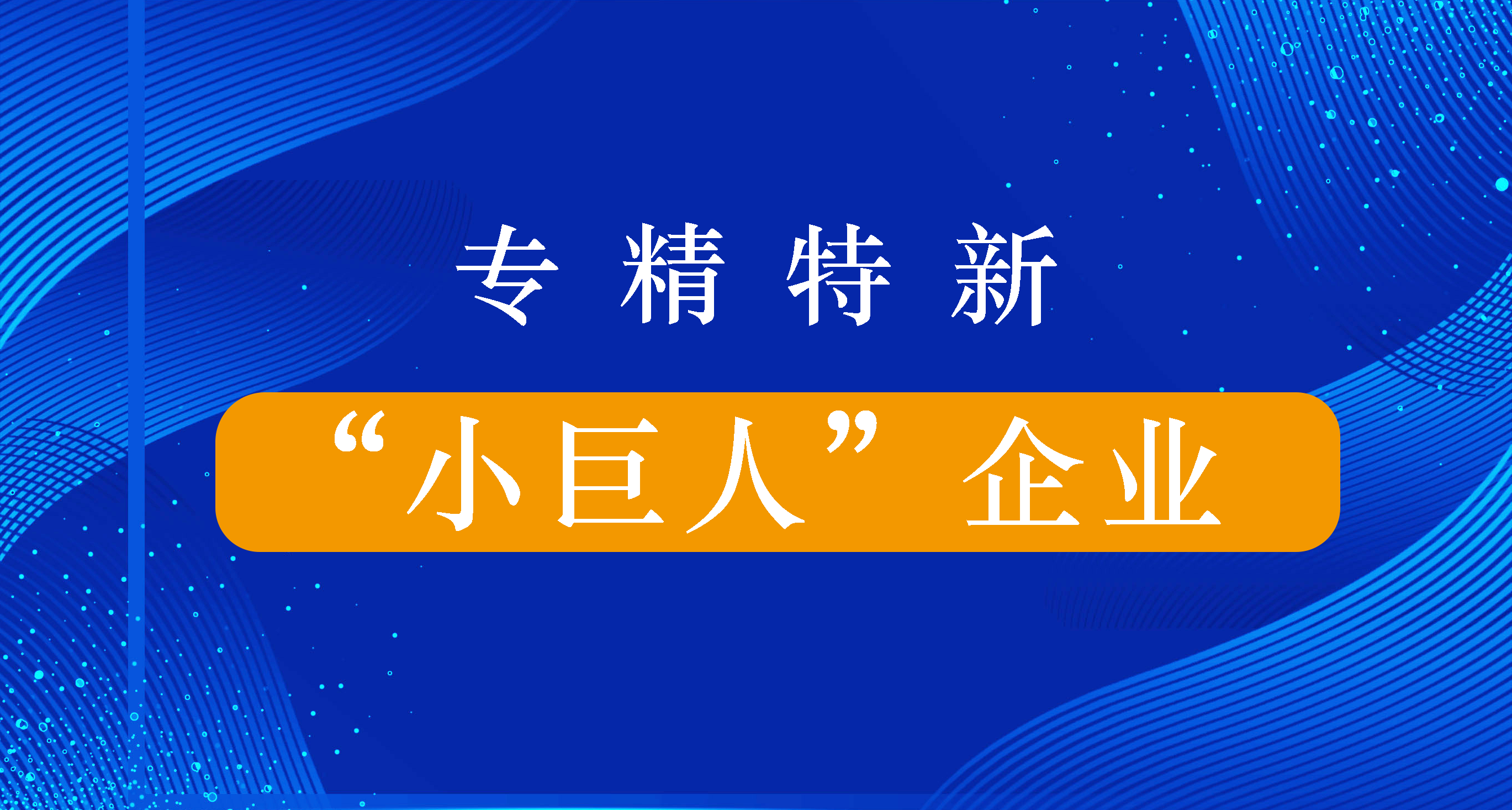 专精特新

“小巨人”企业